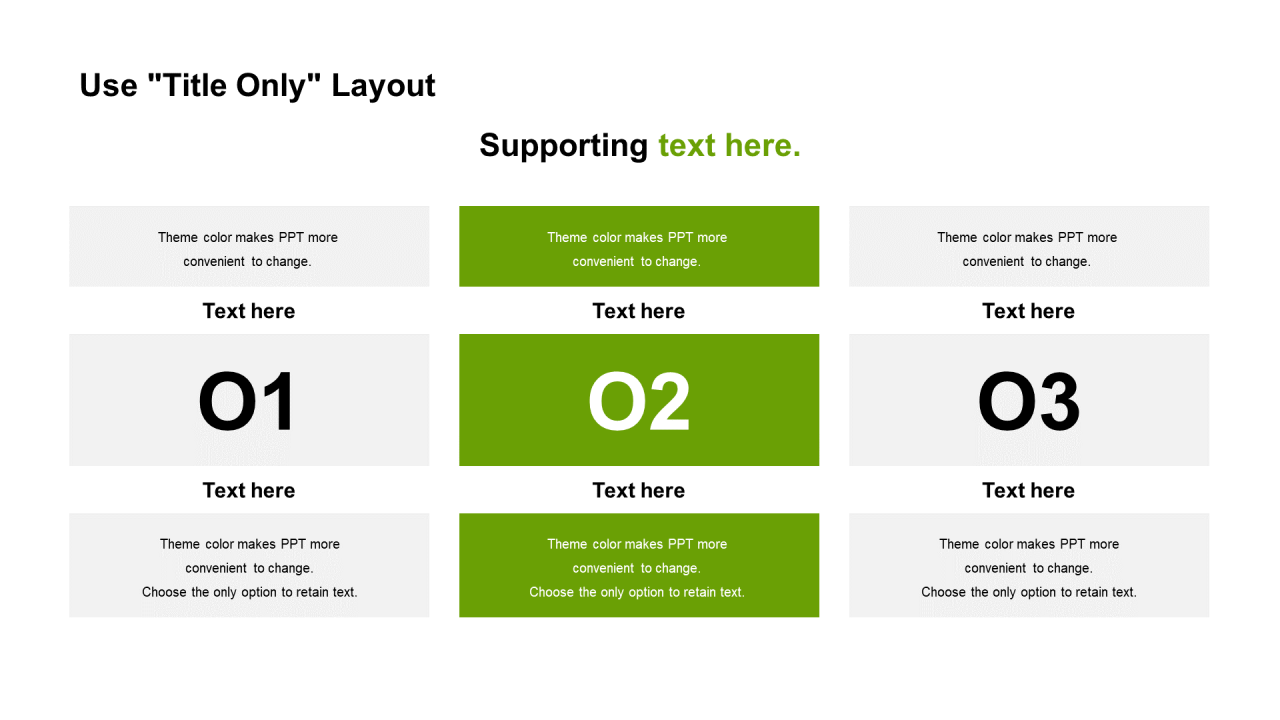 Use "Title Only" Layout

Supporting text here.

Theme color makes PPT more convenient to change.

Text here

O1

Text here

Theme color makes PPT more convenient to change. Choose the only option to retain text.

Theme color makes PPT more convenient to change.

Text here

O2

Text here

Theme color makes PPT more convenient to change. Choose the only option to retain text.

Theme color makes PPT more convenient to change.

Text here

O3

Text here

Theme color makes PPT more convenient to change. Choose the only option to retain text.